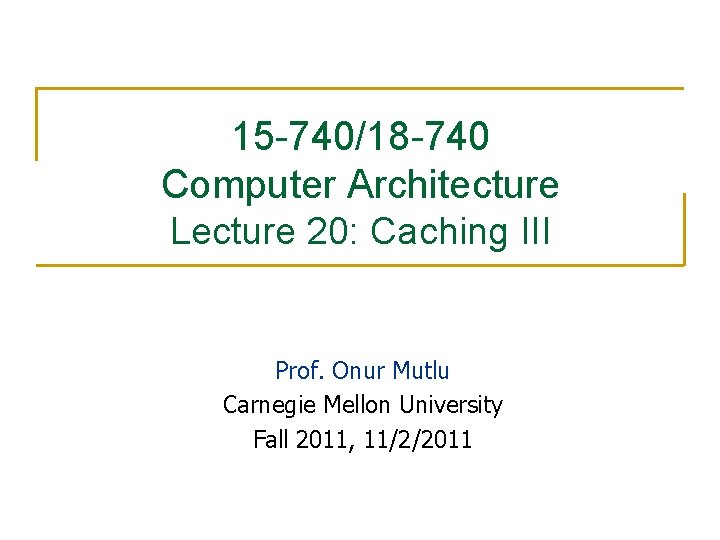 15-740/18-740
Computer Architecture
Lecture 20: Caching III

Prof. Onur Mutlu
Carnegie Mellon University
Fall 2011, 11/2/2011